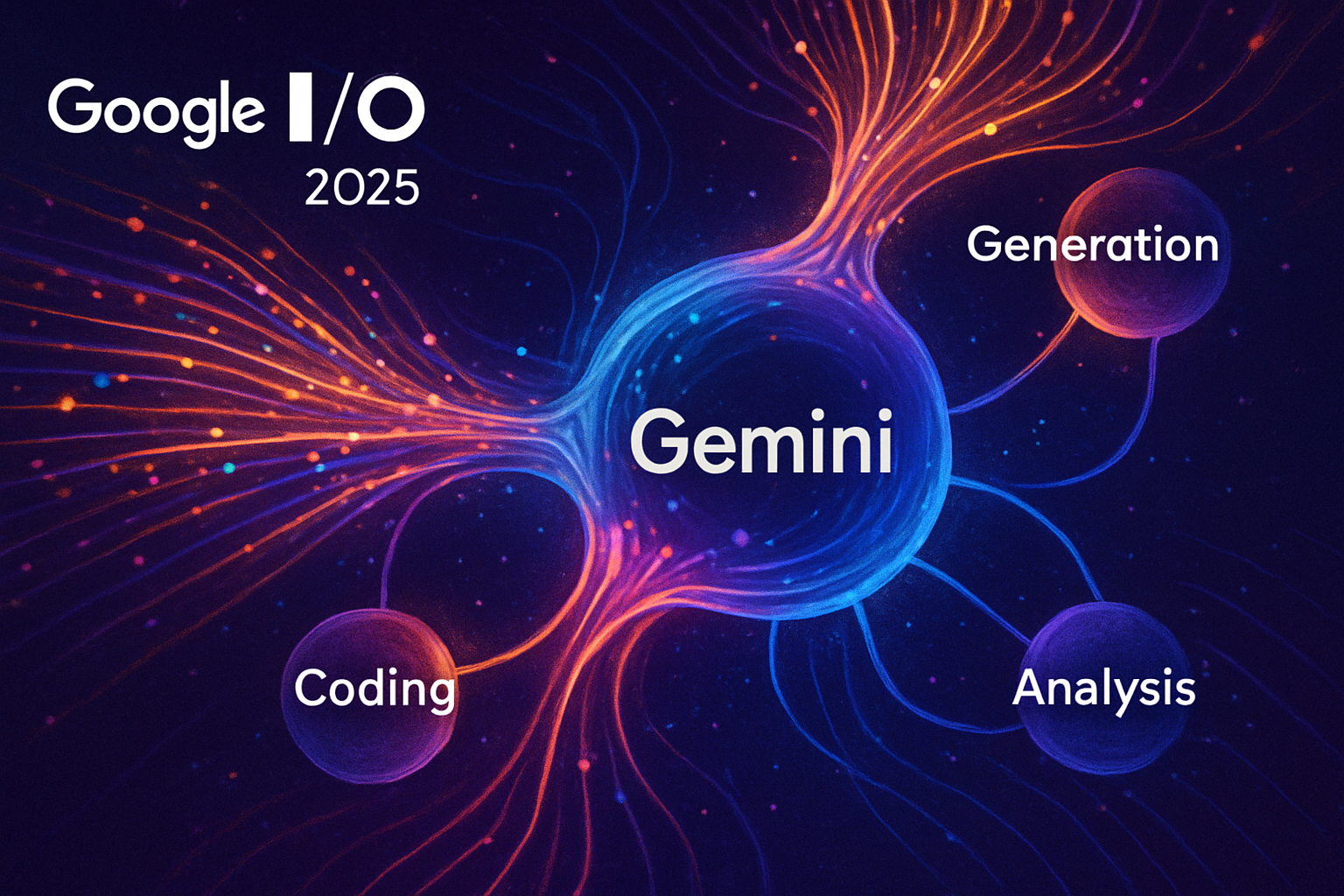 Google I/O
2025

Generation

Gemini

Coding

Analysis